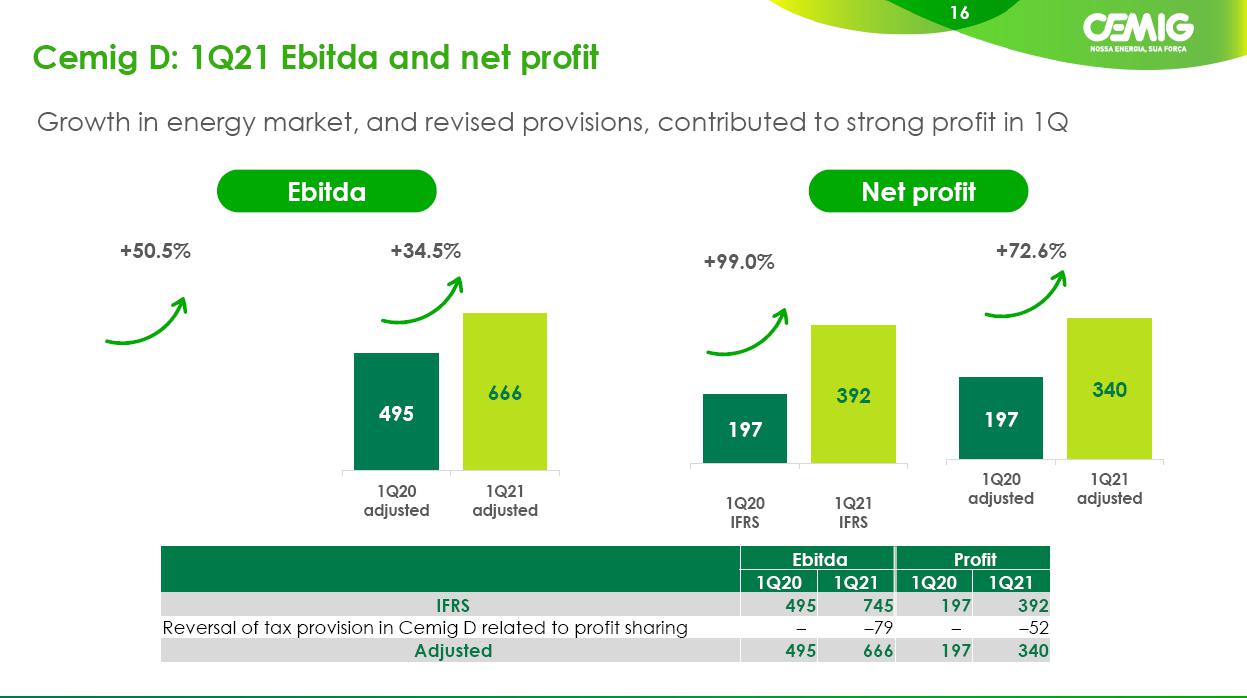 16

CEMIG
NOSSA ENERGIA, SUA FORÇA

Cemig D: 1Q21 Ebitda and net profit

Growth in energy market, and revised provisions, contributed to strong profit in 1Q

Ebitda

+50.5%

+34.5%

495

666

1Q20 adjusted

1Q21 adjusted

Net profit

+99.0%

197

392

1Q20 IFRS

1Q21 IFRS

+72.6%

197

340

1Q20 adjusted

1Q21 adjusted

| | Ebitda | | Profit | |
|---|---|---|---|---|
| | 1Q20 | 1Q21 | 1Q20 | 1Q21 |
| IFRS | 495 | 745 | 197 | 392 |
| Reversal of tax provision in Cemig D related to profit sharing | – | –79 | – | –52 |
| Adjusted | 495 | 666 | 197 | 340 |